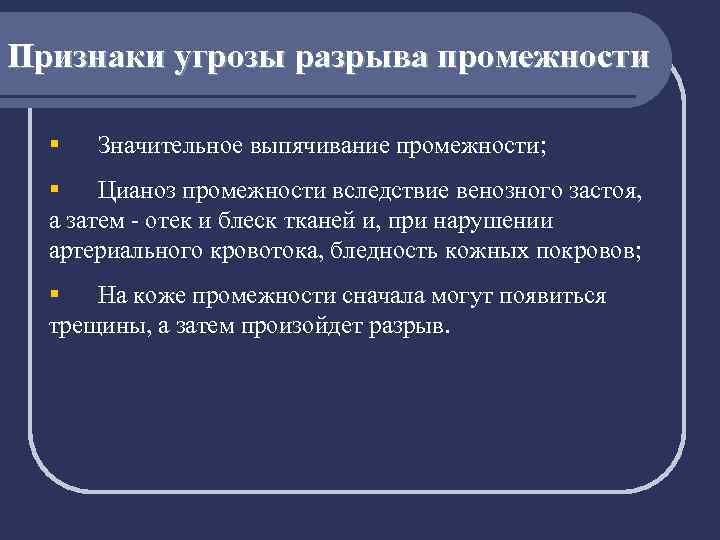 Признаки угрозы разрыва промежности

▪ Значительное выпячивание промежности;

▪ Цианоз промежности вследствие венозного застоя, а затем - отек и блеск тканей и, при нарушении артериального кровотока, бледность кожных покровов;

▪ На коже промежности сначала могут появиться трещины, а затем произойдет разрыв.